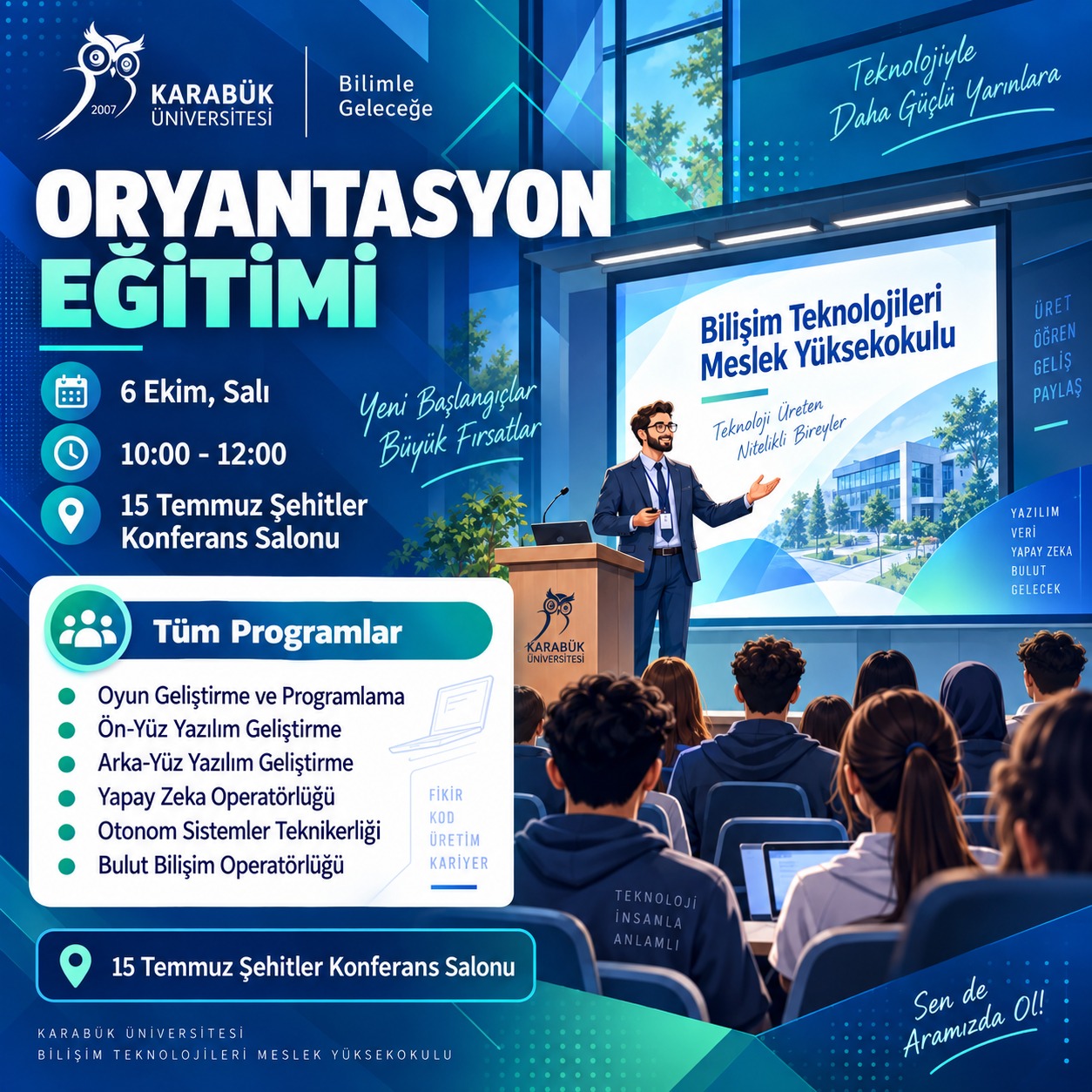 2007
KARABÜK ÜNİVERSİTESİ
Bilimle Geleceğe

Teknolojiyle Daha Güçlü Yarınlara

ORYANTASYON EĞİTİMİ

6 Ekim, Salı
10:00 - 12:00
15 Temmuz Şehitler Konferans Salonu

Yeni Başlangıçlar Büyük Fırsatlar

Bilişim Teknolojileri Meslek Yüksekokulu
Teknoloji Üreten Nitelikli Bireyler

ÜRET
ÖĞREN
GELİŞ
PAYLAŞ

YAZILIM
VERİ
YAPAY ZEKA
BULUT
GELECEK

KARABÜK ÜNİVERSİTESİ

Tüm Programlar
Oyun Geliştirme ve Programlama
Ön-Yüz Yazılım Geliştirme
Arka-Yüz Yazılım Geliştirme
Yapay Zeka Operatörlüğü
Otonom Sistemler Teknikerliği
Bulut Bilişim Operatörlüğü

FİKİR
KOD
ÜRETİM
KARİYER

TEKNOLOJİ
İNSANLA
ANLAMLI

15 Temmuz Şehitler Konferans Salonu

Sen de Aramızda Ol!

KARABÜK ÜNİVERSİTESİ
BİLİŞİM TEKNOLOJİLERİ MESLEK YÜKSEKOKULU